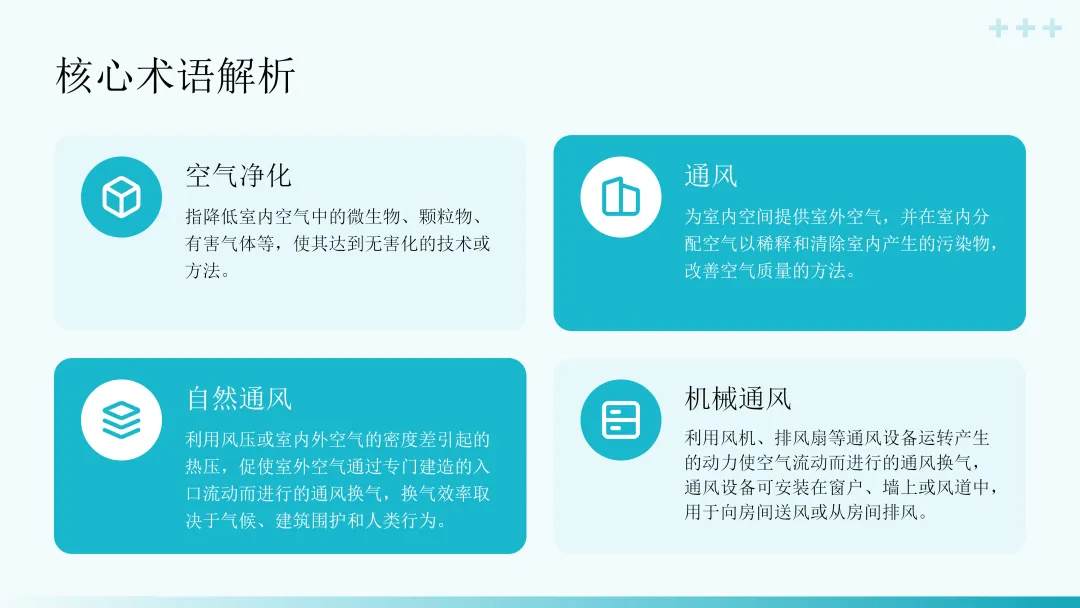 核心术语解析

空气净化

指降低室内空气中的微生物、颗粒物、有害气体等，使其达到无害化的技术或方法。

通风

为室内空间提供室外空气，并在室内分配空气以稀释和清除室内产生的污染物，改善空气质量的方法。

自然通风

利用风压或室内外空气的密度差引起的热压，促使室外空气通过专门建造的入口流动而进行的通风换气，换气效率取决于气候、建筑围护和人类行为。

机械通风

利用风机、排风扇等通风设备运转产生的动力使空气流动而进行的通风换气，通风设备可安装在窗户、墙上或风道中，用于向房间送风或从房间排风。